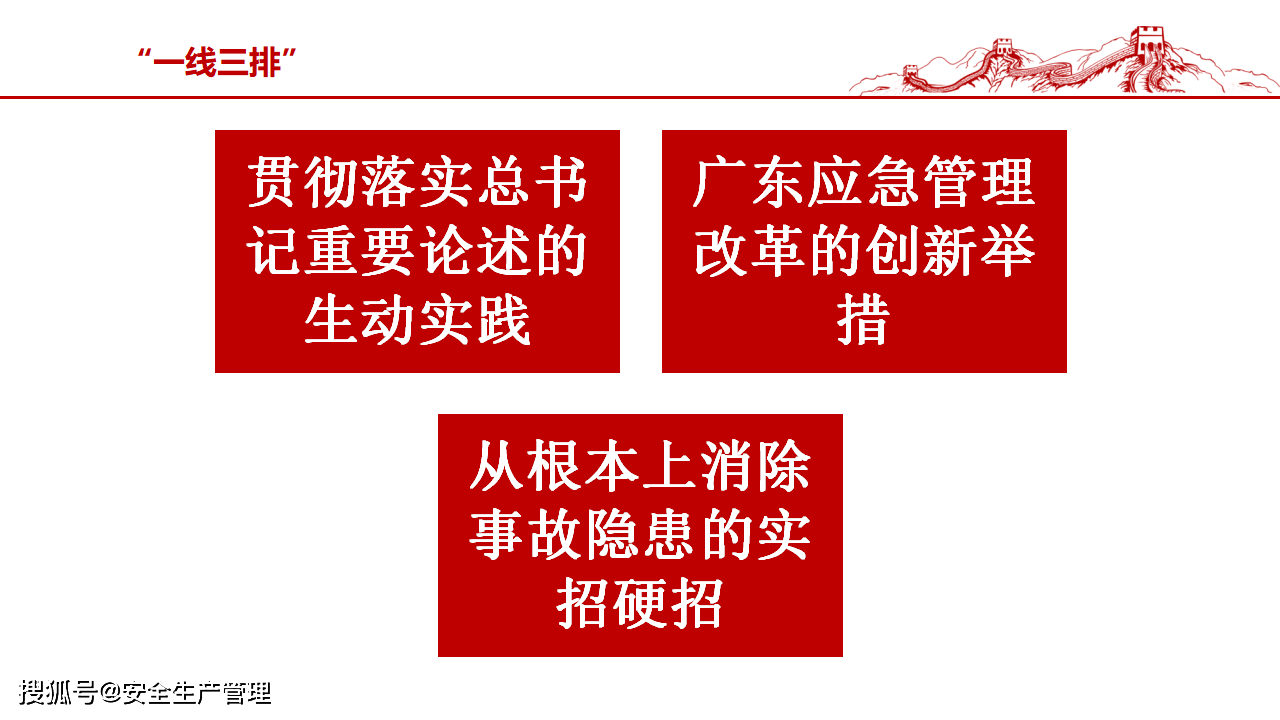 “一线三排”

贯彻落实总书记重要论述的生动实践

广东应急管理改革的创新举措

从根本上消除事故隐患的实招硬招

搜狐号@安全生产管理